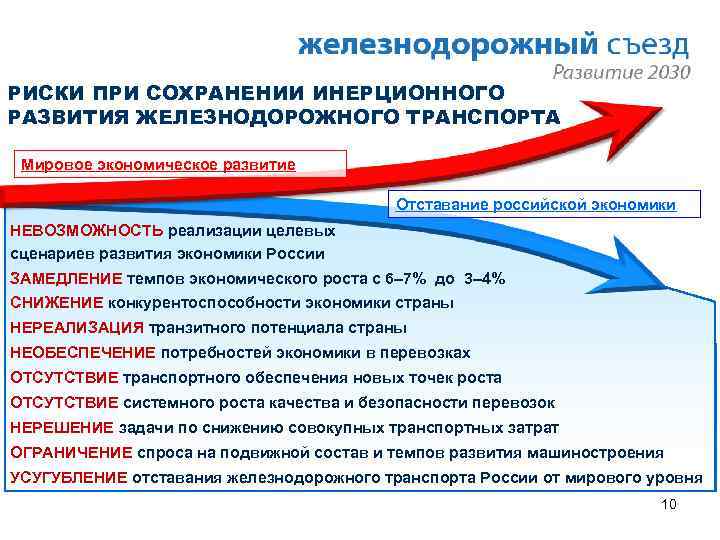 железнодорожный съезд
Развитие 2030

РИСКИ ПРИ СОХРАНЕНИИ ИНЕРЦИОННОГО РАЗВИТИЯ ЖЕЛЕЗНОДОРОЖНОГО ТРАНСПОРТА

Мировое экономическое развитие

Отставание российской экономики

НЕВОЗМОЖНОСТЬ реализации целевых сценариев развития экономики России
ЗАМЕДЛЕНИЕ темпов экономического роста с 6–7% до 3–4%
СНИЖЕНИЕ конкурентоспособности экономики страны
НЕРЕАЛИЗАЦИЯ транзитного потенциала страны
НЕОБЕСПЕЧЕНИЕ потребностей экономики в перевозках
ОТСУТСТВИЕ транспортного обеспечения новых точек роста
ОТСУТСТВИЕ системного роста качества и безопасности перевозок
НЕРЕШЕНИЕ задачи по снижению совокупных транспортных затрат
ОГРАНИЧЕНИЕ спроса на подвижной состав и темпов развития машиностроения
УСУГУБЛЕНИЕ отставания железнодорожного транспорта России от мирового уровня

10